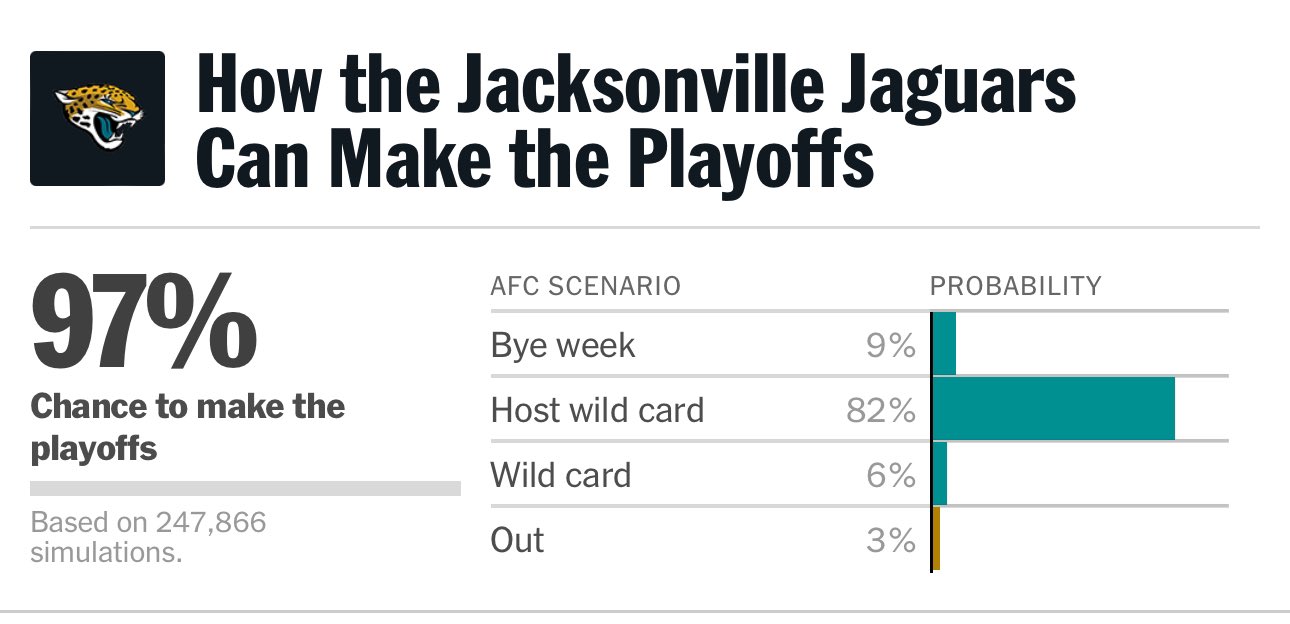 How the Jacksonville Jaguars Can Make the Playoffs

97%
Chance to make the playoffs

Based on 247,866 simulations.

| AFC SCENARIO | PROBABILITY |
|---|---|
| Bye week | 9% |
| Host wild card | 82% |
| Wild card | 6% |
| Out | 3% |